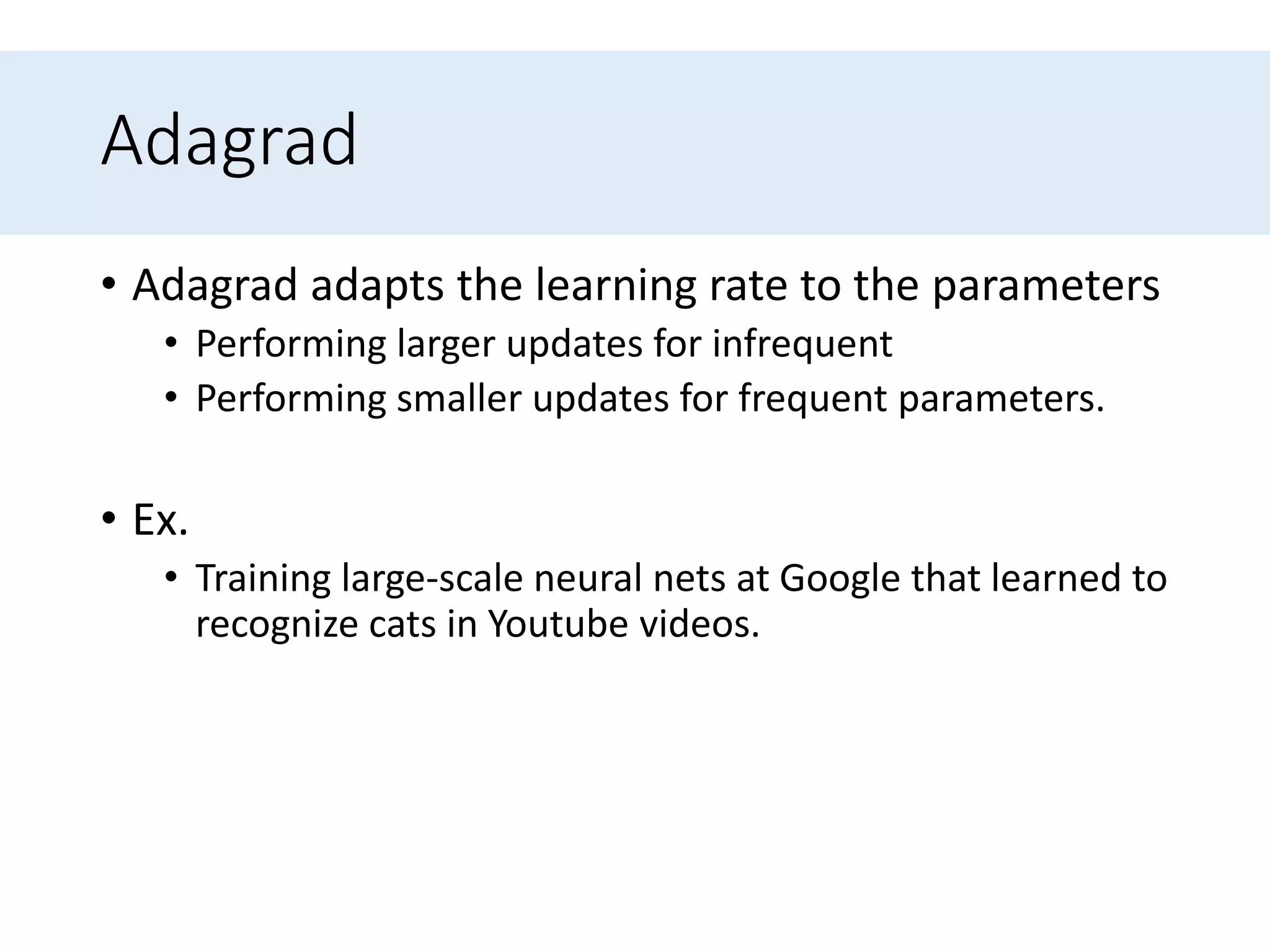 Adagrad

• Adagrad adapts the learning rate to the parameters
 • Performing larger updates for infrequent
 • Performing smaller updates for frequent parameters.

• Ex.
 • Training large-scale neural nets at Google that learned to recognize cats in Youtube videos.